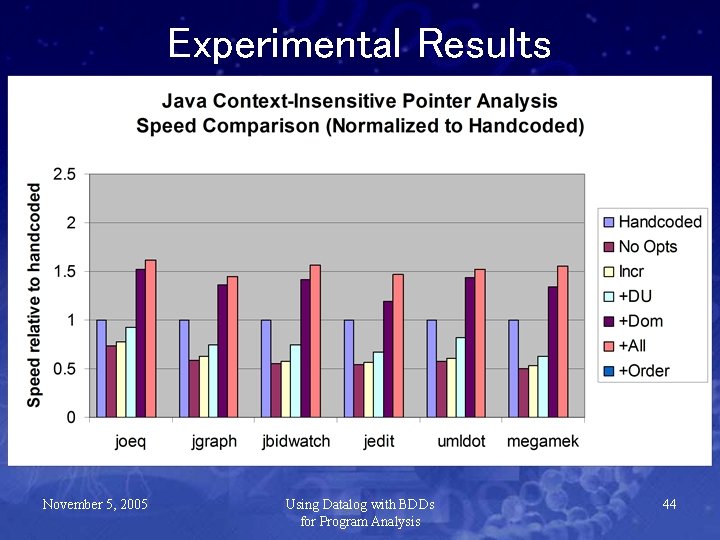 Experimental Results

Java Context-Insensitive Pointer Analysis
Speed Comparison (Normalized to Handcoded)

Speed relative to handcoded

2.5
2
1.5
1
0.5
0

joeq jgraph jbidwatch jedit umldot megamek

Handcoded
No Opts
Incr
+DU
+Dom
+All
+Order

November 5, 2005

Using Datalog with BDDs for Program Analysis

44